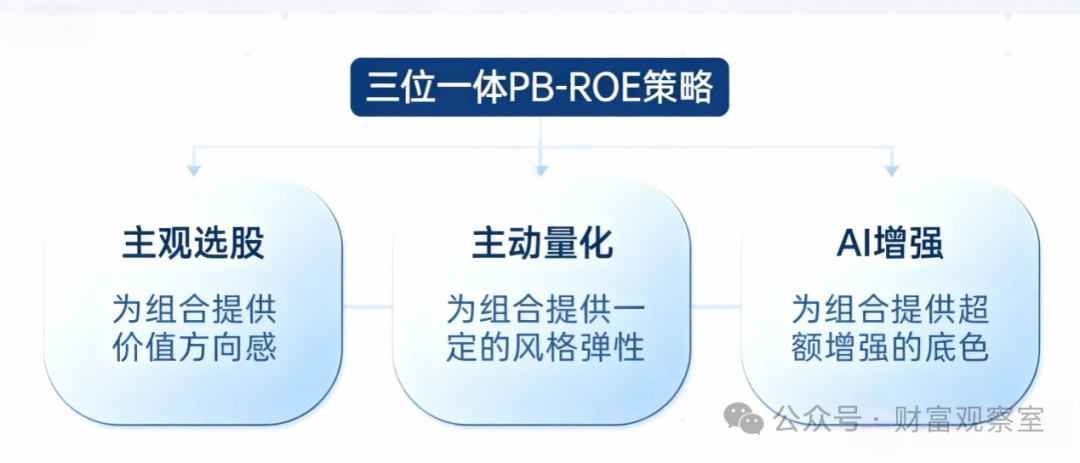 三位一体PB-ROE策略

主观选股

为组合提供价值方向感

主动量化

为组合提供一定的风格弹性

AI增强

为组合提供超额增强的底色

公众号 · 财富观察室